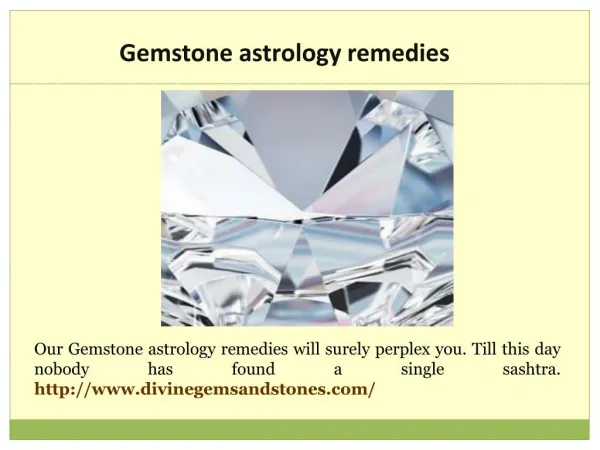 Gemstone astrology remedies

Our Gemstone astrology remedies will surely perplex you. Till this day nobody has found a single sashtra. http://www.divinegemsandstones.com/